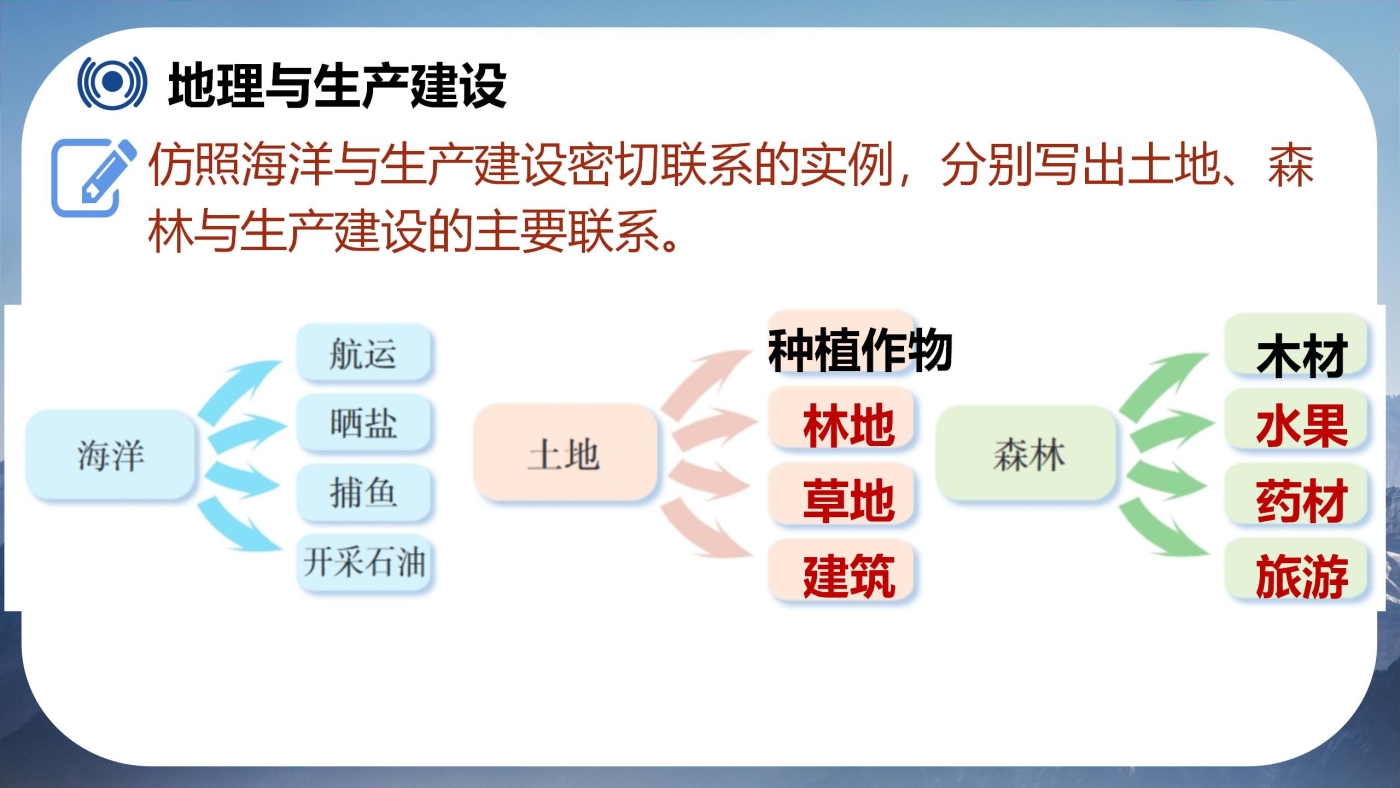 地理与生产建设

仿照海洋与生产建设密切联系的实例，分别写出土地、森林与生产建设的主要联系。

海洋
航运
晒盐
捕鱼
开采石油

土地
种植作物
林地
草地
建筑

森林
木材
水果
药材
旅游